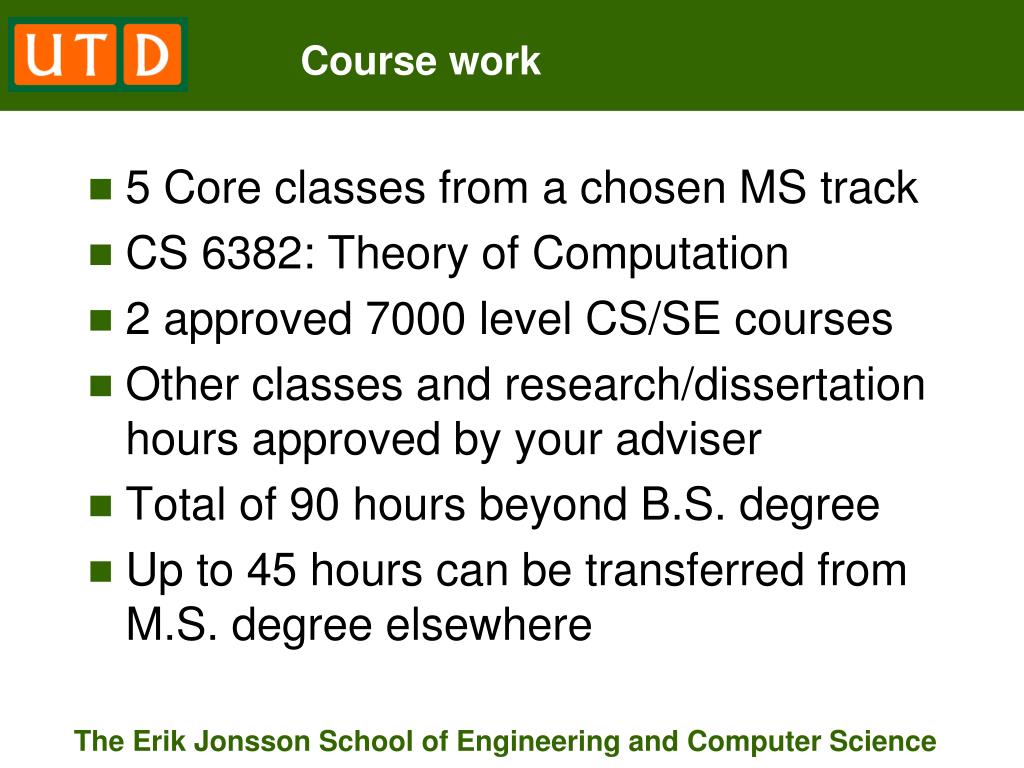 UTD

Course work

- 5 Core classes from a chosen MS track
- CS 6382: Theory of Computation
- 2 approved 7000 level CS/SE courses
- Other classes and research/dissertation hours approved by your adviser
- Total of 90 hours beyond B.S. degree
- Up to 45 hours can be transferred from M.S. degree elsewhere

The Erik Jonsson School of Engineering and Computer Science